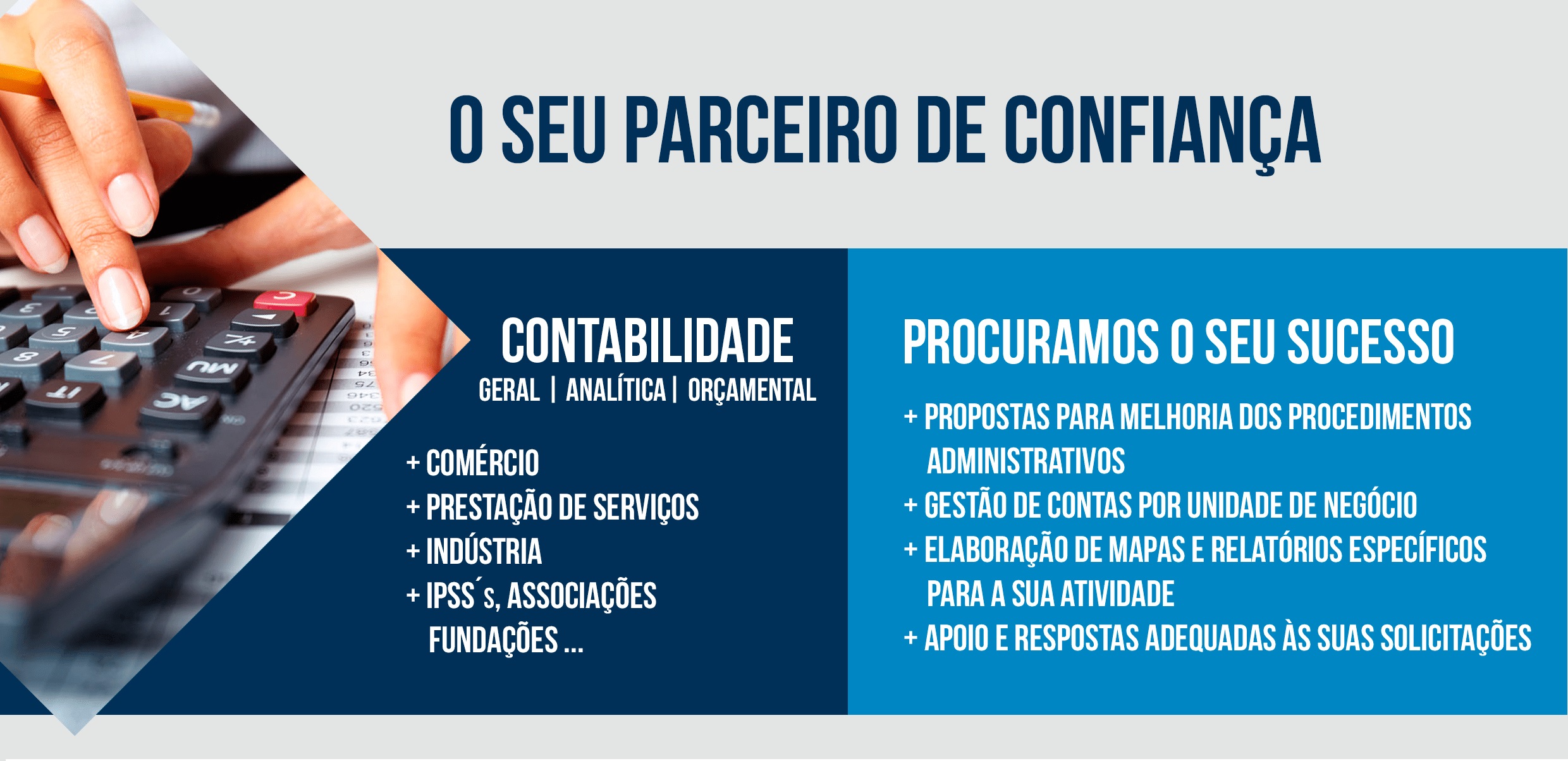 O SEU PARCEIRO DE CONFIANÇA

CONTABILIDADE
GERAL | ANALÍTICA | ORÇAMENTAL

+ COMÉRCIO
+ PRESTAÇÃO DE SERVIÇOS
+ INDÚSTRIA
+ IPSS´s, ASSOCIAÇÕES FUNDAÇÕES ...

PROCURAMOS O SEU SUCESSO

+ PROPOSTAS PARA MELHORIA DOS PROCEDIMENTOS ADMINISTRATIVOS
+ GESTÃO DE CONTAS POR UNIDADE DE NEGÓCIO
+ ELABORAÇÃO DE MAPAS E RELATÓRIOS ESPECÍFICOS PARA A SUA ATIVIDADE
+ APOIO E RESPOSTAS ADEQUADAS ÀS SUAS SOLICITAÇÕES